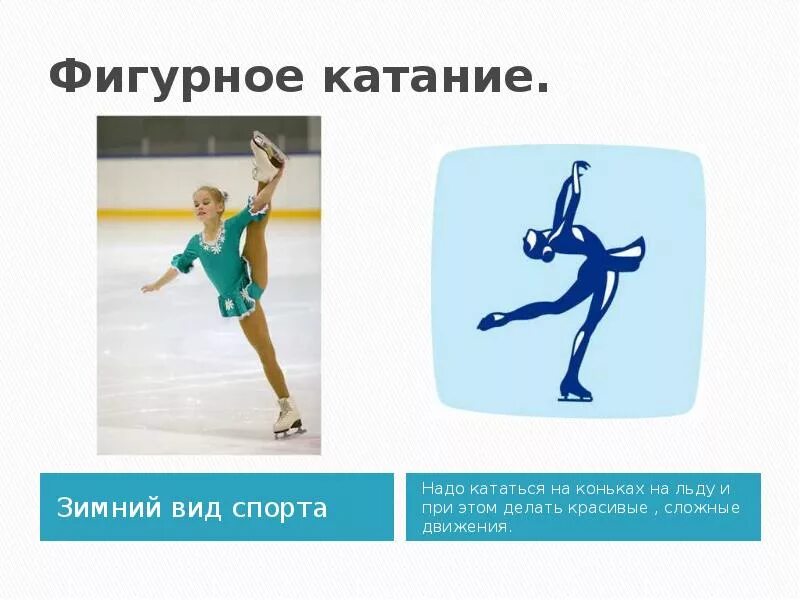 Фигурное катание.

Зимний вид спорта

Надо кататься на коньках на льду и при этом делать красивые , сложные движения.